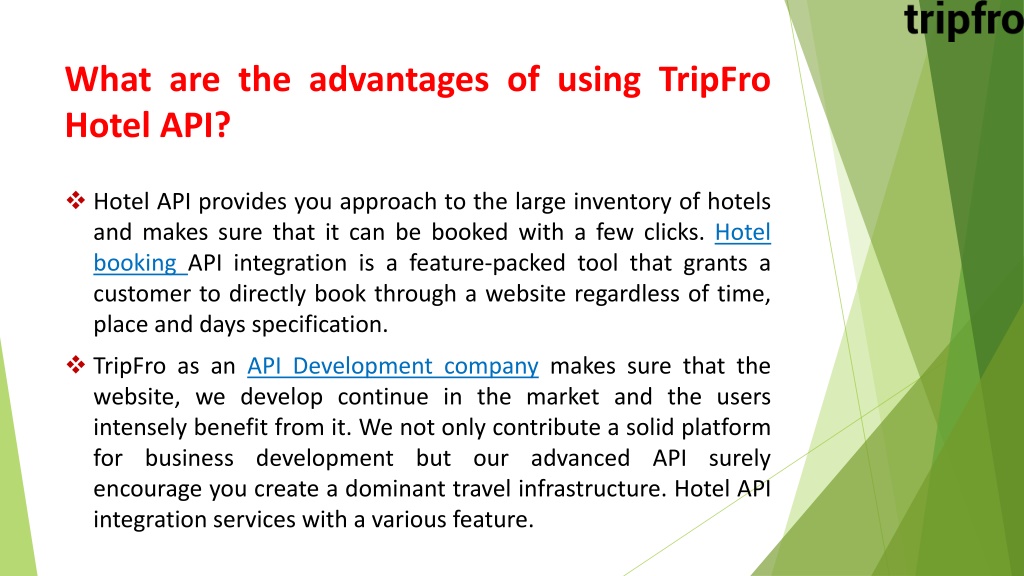 tripfro

What are the advantages of using TripFro Hotel API?

❖ Hotel API provides you approach to the large inventory of hotels and makes sure that it can be booked with a few clicks. Hotel booking API integration is a feature-packed tool that grants a customer to directly book through a website regardless of time, place and days specification.

❖ TripFro as an API Development company makes sure that the website, we develop continue in the market and the users intensely benefit from it. We not only contribute a solid platform for business development but our advanced API surely encourage you create a dominant travel infrastructure. Hotel API integration services with a various feature.